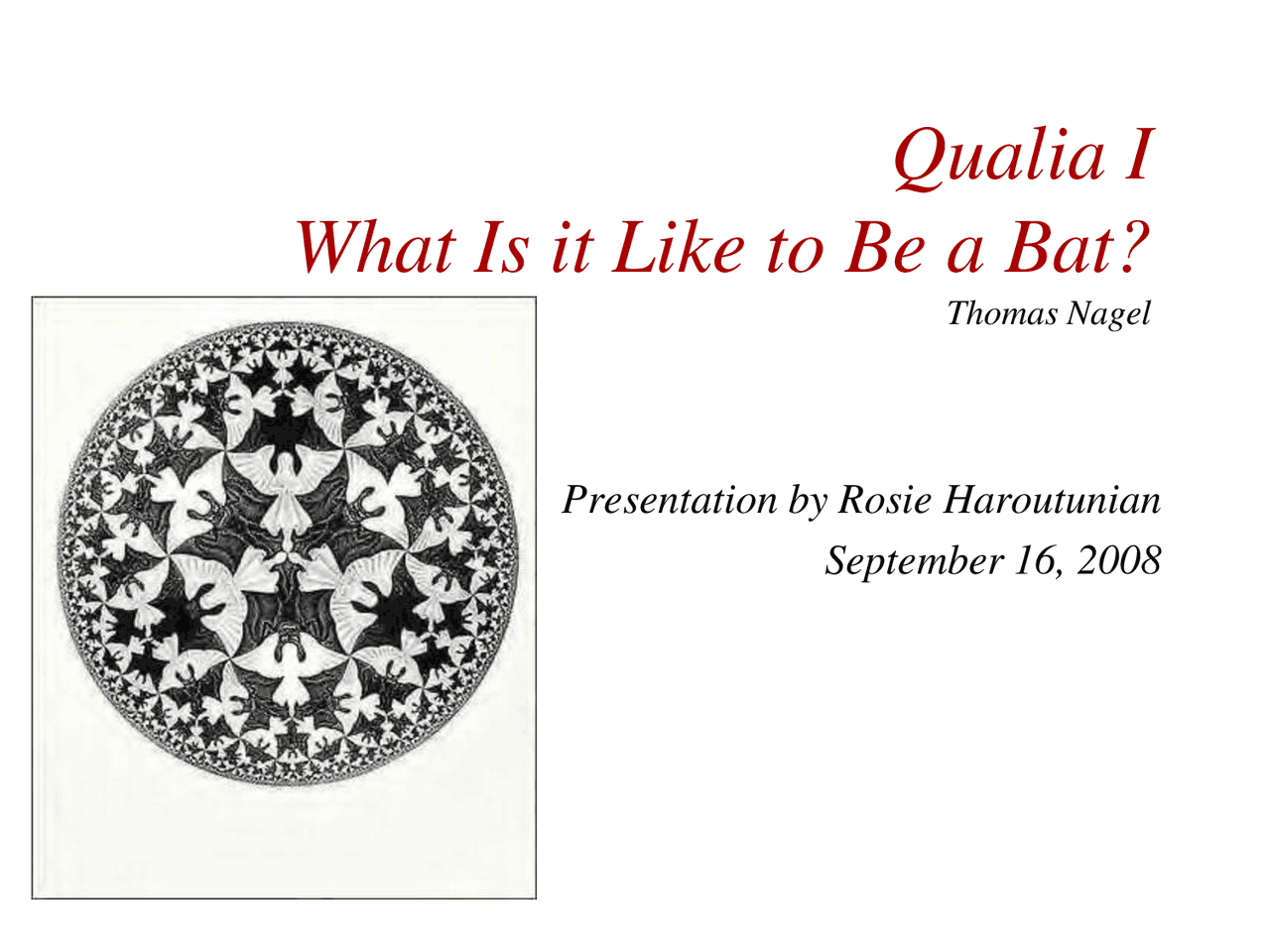 Qualia I
What Is it Like to Be a Bat?

Thomas Nagel

Presentation by Rosie Haroutunian
September 16, 2008